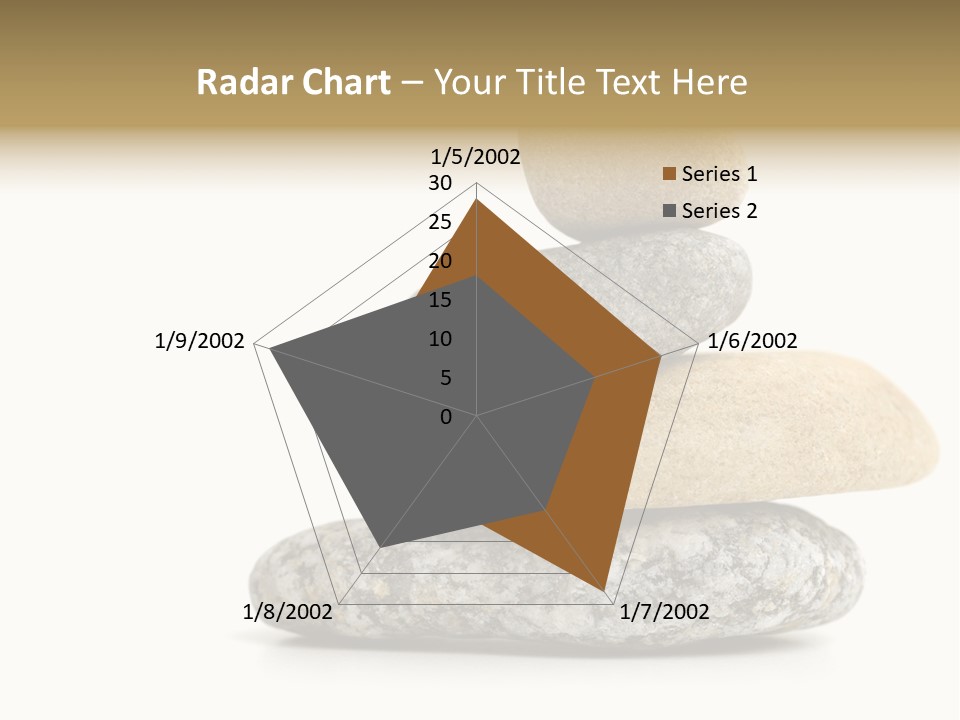 Radar Chart – Your Title Text Here

1/5/2002
30
25
20
15
10
5
0
1/6/2002
1/7/2002
1/8/2002
1/9/2002

Series 1
Series 2